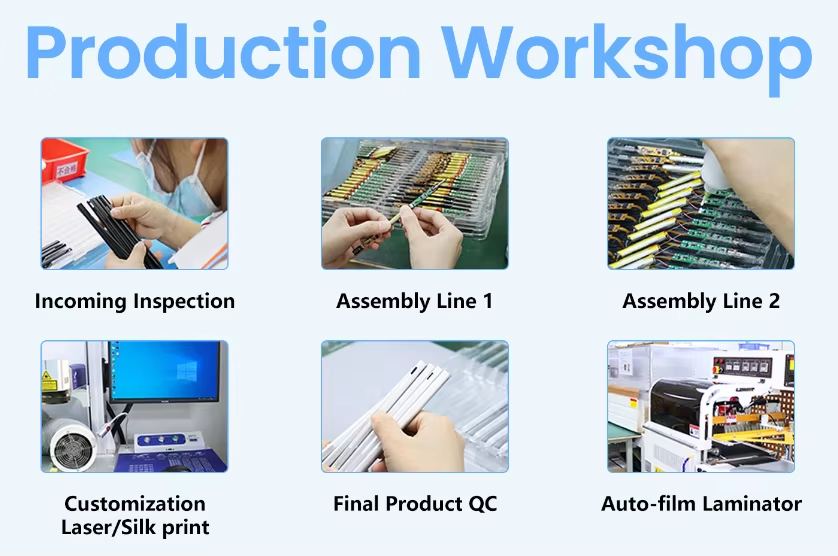 Production Workshop

不合格

Incoming Inspection

Assembly Line 1

Assembly Line 2

Customization Laser/Silk print

Final Product QC

Auto-film Laminator